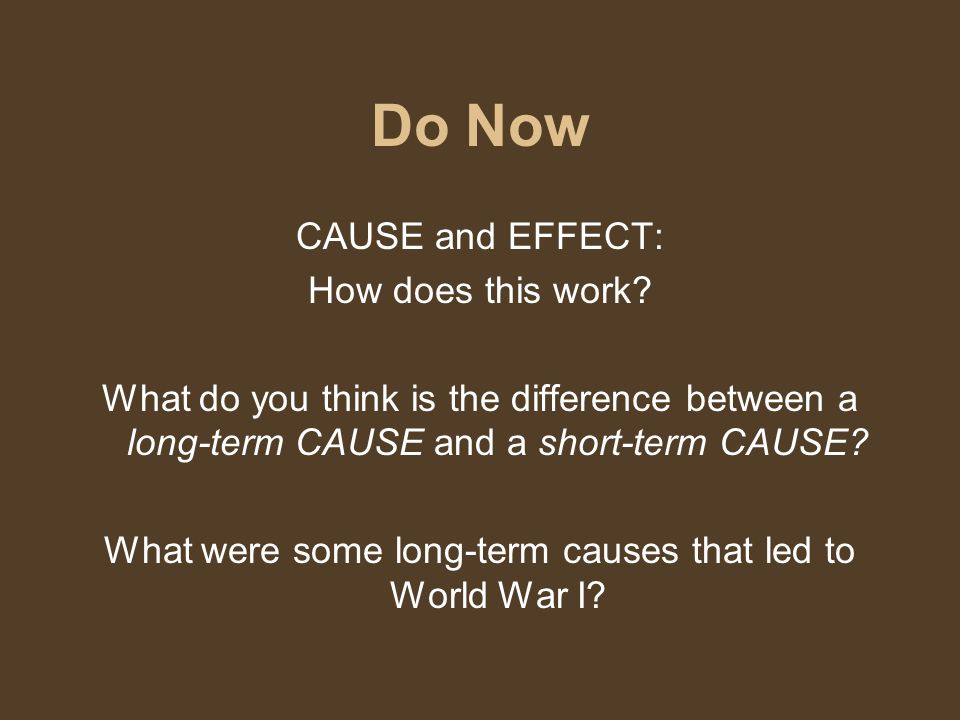 Do Now

CAUSE and EFFECT:
How does this work?

What do you think is the difference between a long-term CAUSE and a short-term CAUSE?

What were some long-term causes that led to World War I?